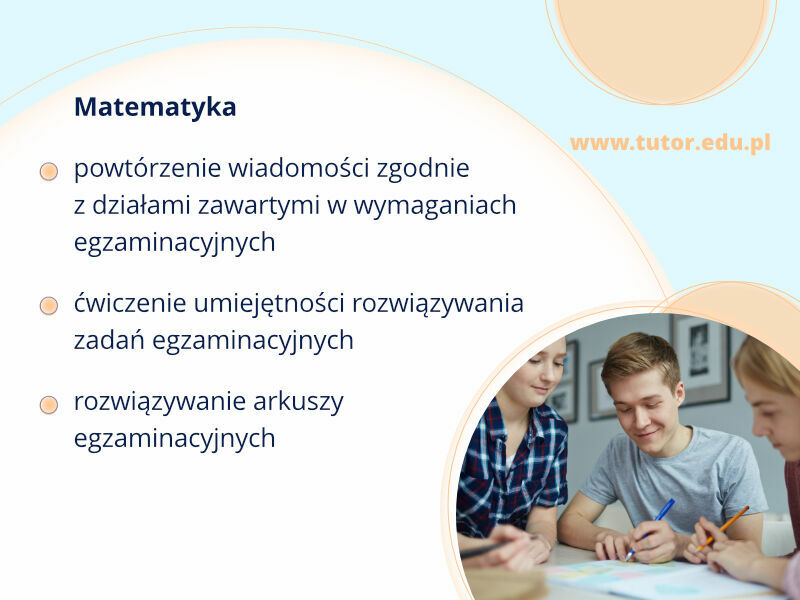 Matematyka

www.tutor.edu.pl

powtórzenie wiadomości zgodnie z działami zawartymi w wymaganiach egzaminacyjnych

ćwiczenie umiejętności rozwiązywania zadań egzaminacyjnych

rozwiązywanie arkuszy egzaminacyjnych